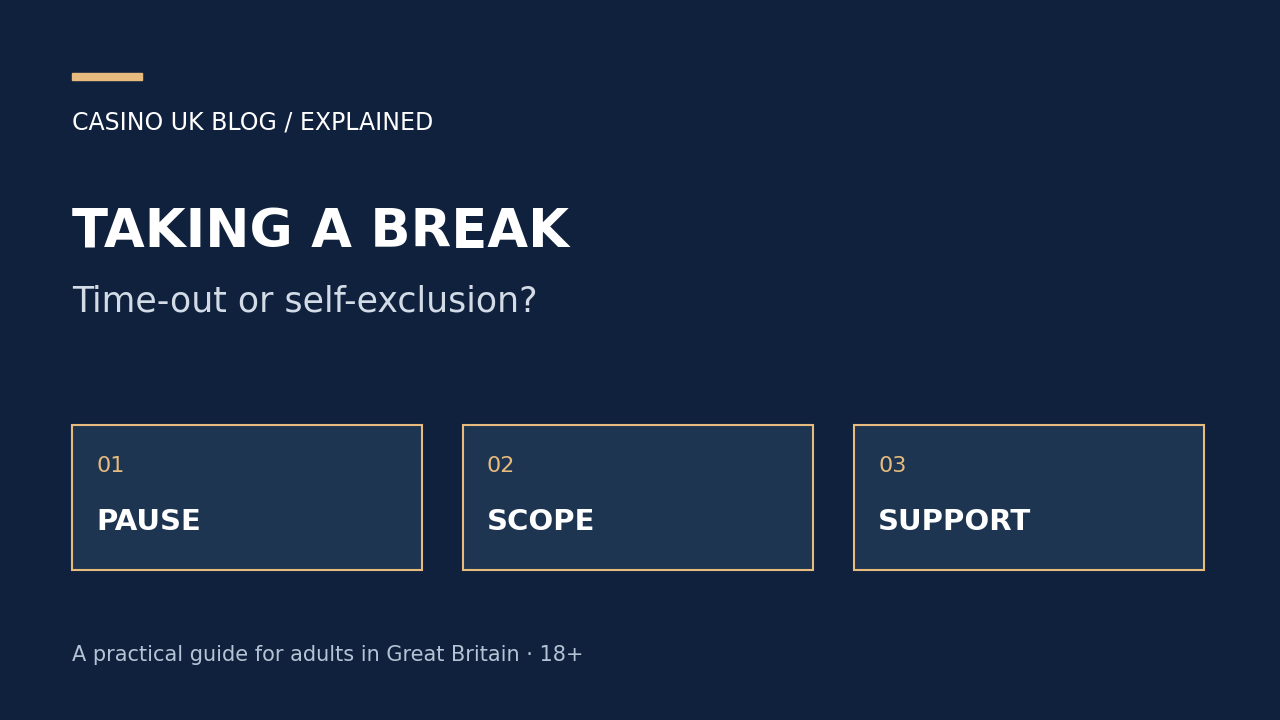 CASINO UK BLOG / EXPLAINED

TAKING A BREAK

Time-out or self-exclusion?

01
PAUSE

02
SCOPE

03
SUPPORT

A practical guide for adults in Great Britain · 18+